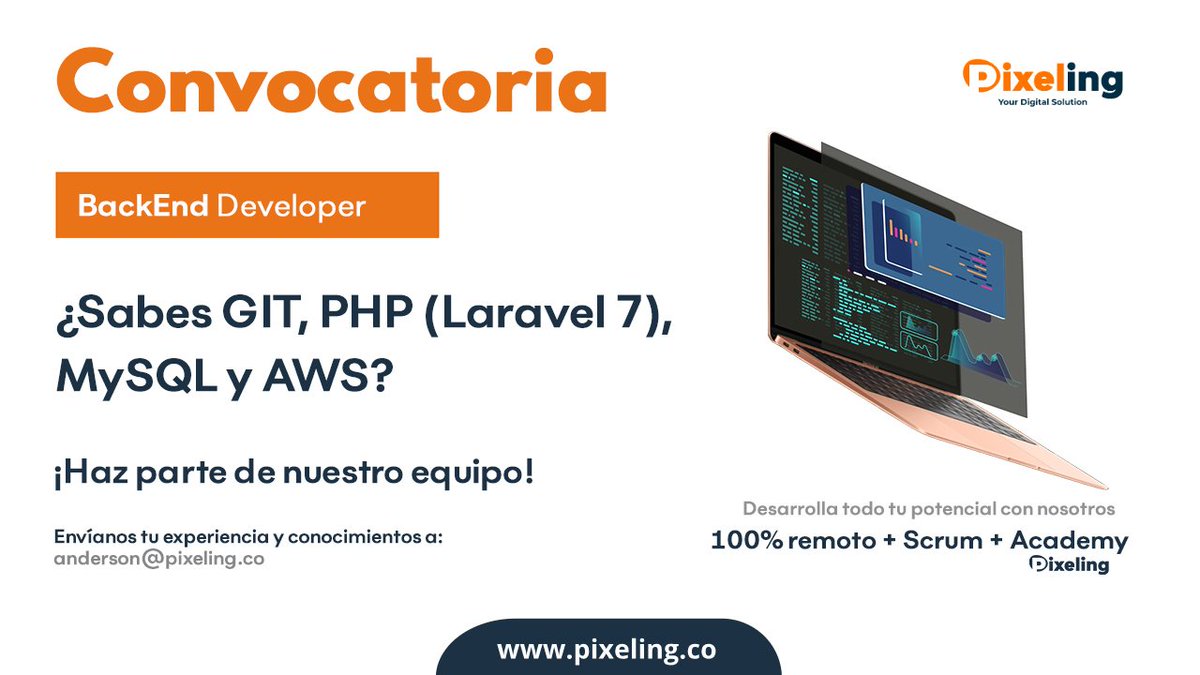 Convocatoria

Pixeling
Your Digital Solution

BackEnd Developer

¿Sabes GIT, PHP (Laravel 7), MySQL y AWS?

¡Haz parte de nuestro equipo!

Envíanos tu experiencia y conocimientos a:
anderson@pixeling.co

Desarrolla todo tu potencial con nosotros
100% remoto + Scrum + Academy
Pixeling

www.pixeling.co